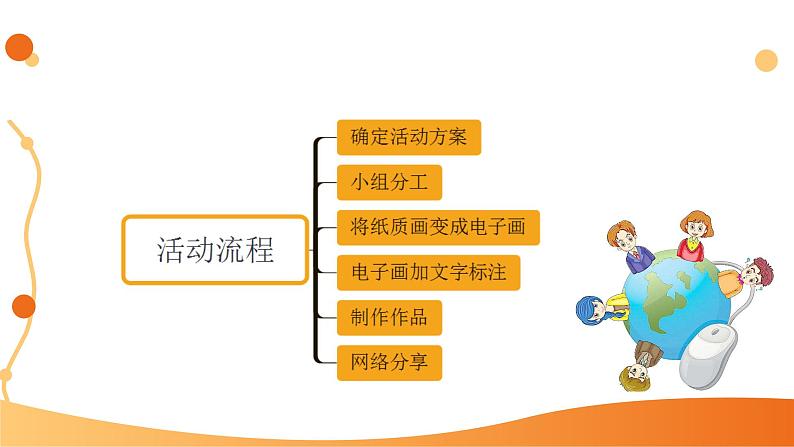 活动流程

确定活动方案

小组分工

将纸质画变成电子画

电子画加文字标注

制作作品

网络分享